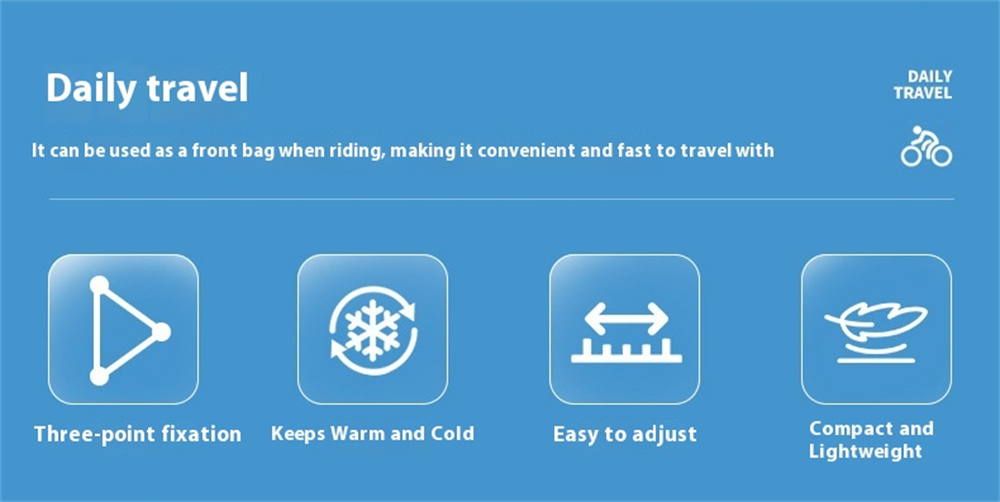 Daily travel

DAILY TRAVEL

It can be used as a front bag when riding, making it convenient and fast to travel with

Three-point fixation

Keeps Warm and Cold

Easy to adjust

Compact and Lightweight